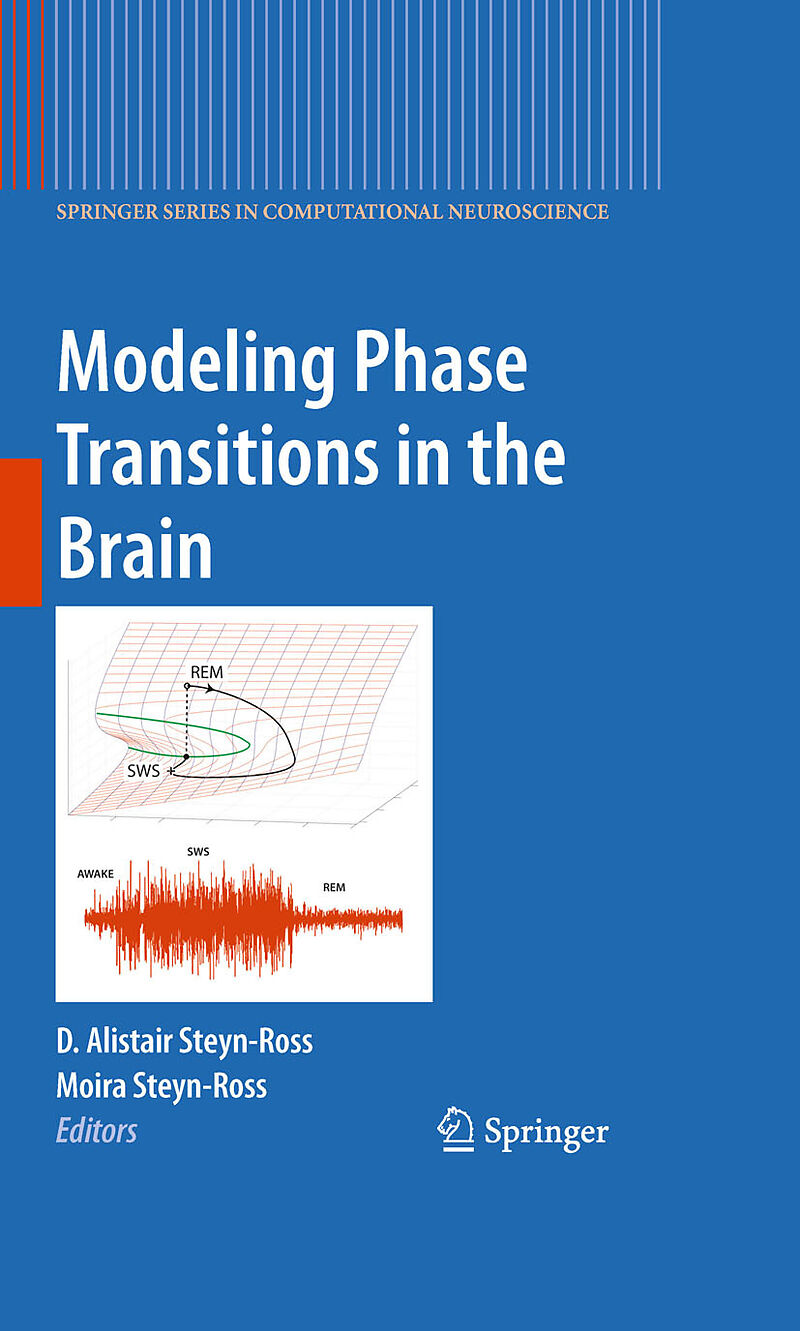 SPRINGER SERIES IN COMPUTATIONAL NEUROSCIENCE

Modeling Phase Transitions in the Brain

REM

SWS

AWAKE

SWS

REM

D. Alistair Steyn-Ross
Moira Steyn-Ross
Editors

Springer